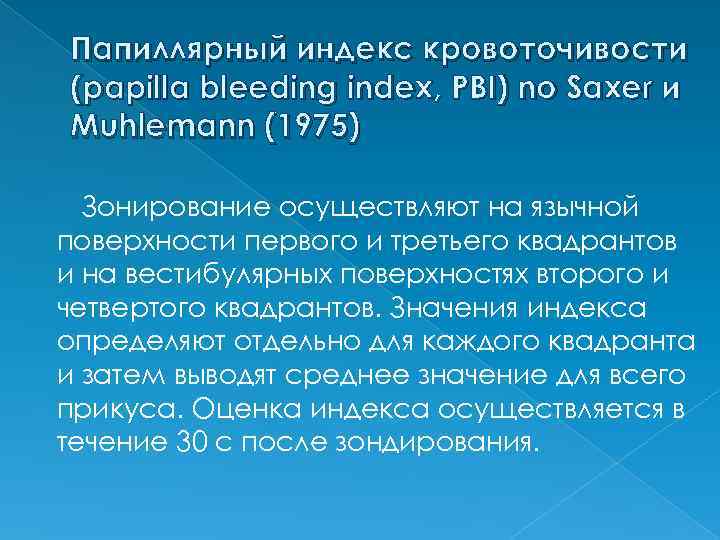 Папиллярный индекс кровоточивости (papilla bleeding index, PBI) по Saxer и Muhlemann (1975)

Зонирование осуществляют на язычной поверхности первого и третьего квадрантов и на вестибулярных поверхностях второго и четвертого квадрантов. Значения индекса определяют отдельно для каждого квадранта и затем выводят среднее значение для всего прикуса. Оценка индекса осуществляется в течение 30 с после зондирования.